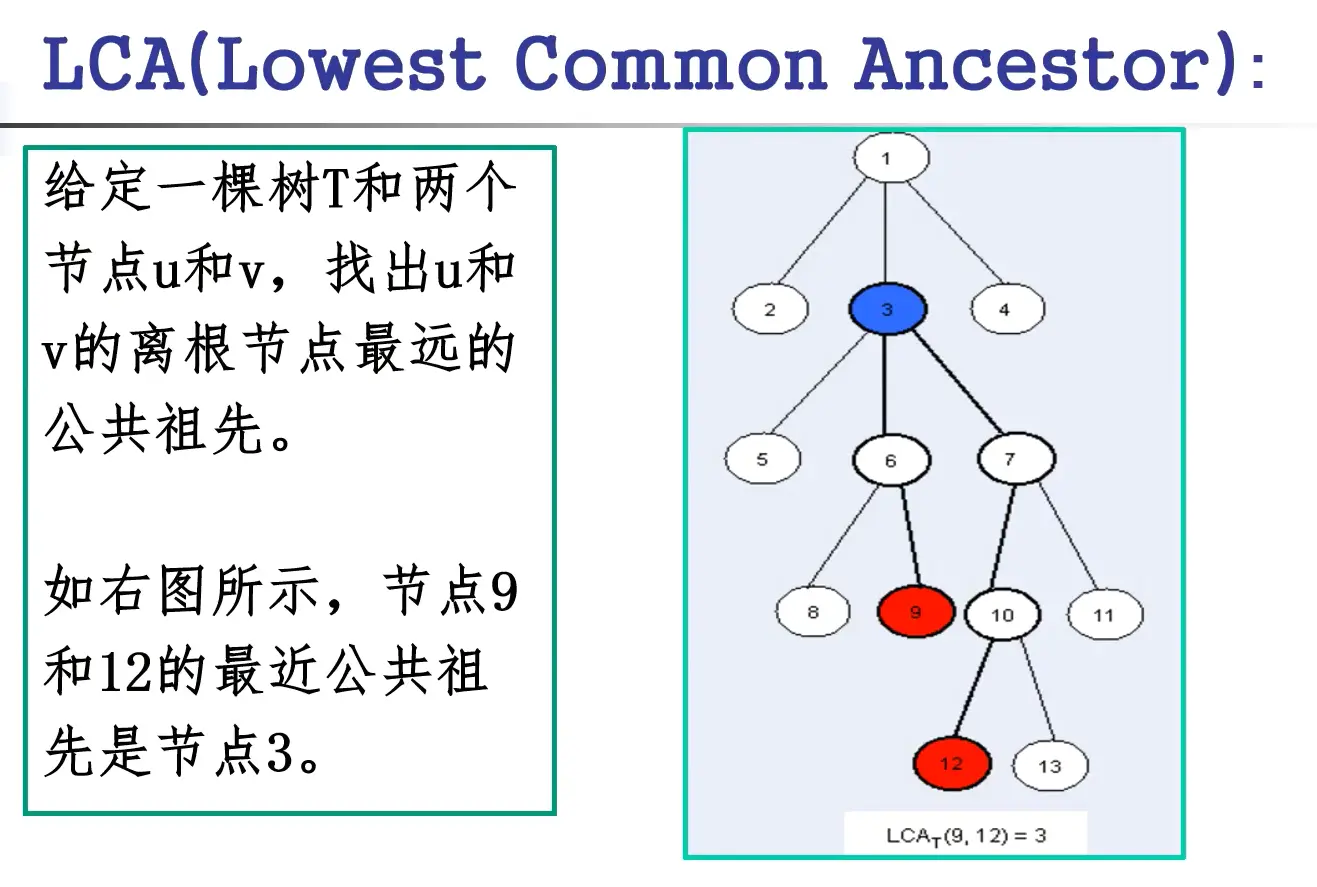 LCA(Lowest Common Ancestor):

给定一棵树T和两个节点u和v，找出u和v的离根节点最远的公共祖先。

如右图所示，节点9和12的最近公共祖先是节点3。

1
2
3
4
5
6
7
8
9
10
11
12
13

$LCA_T(9, 12) = 3$